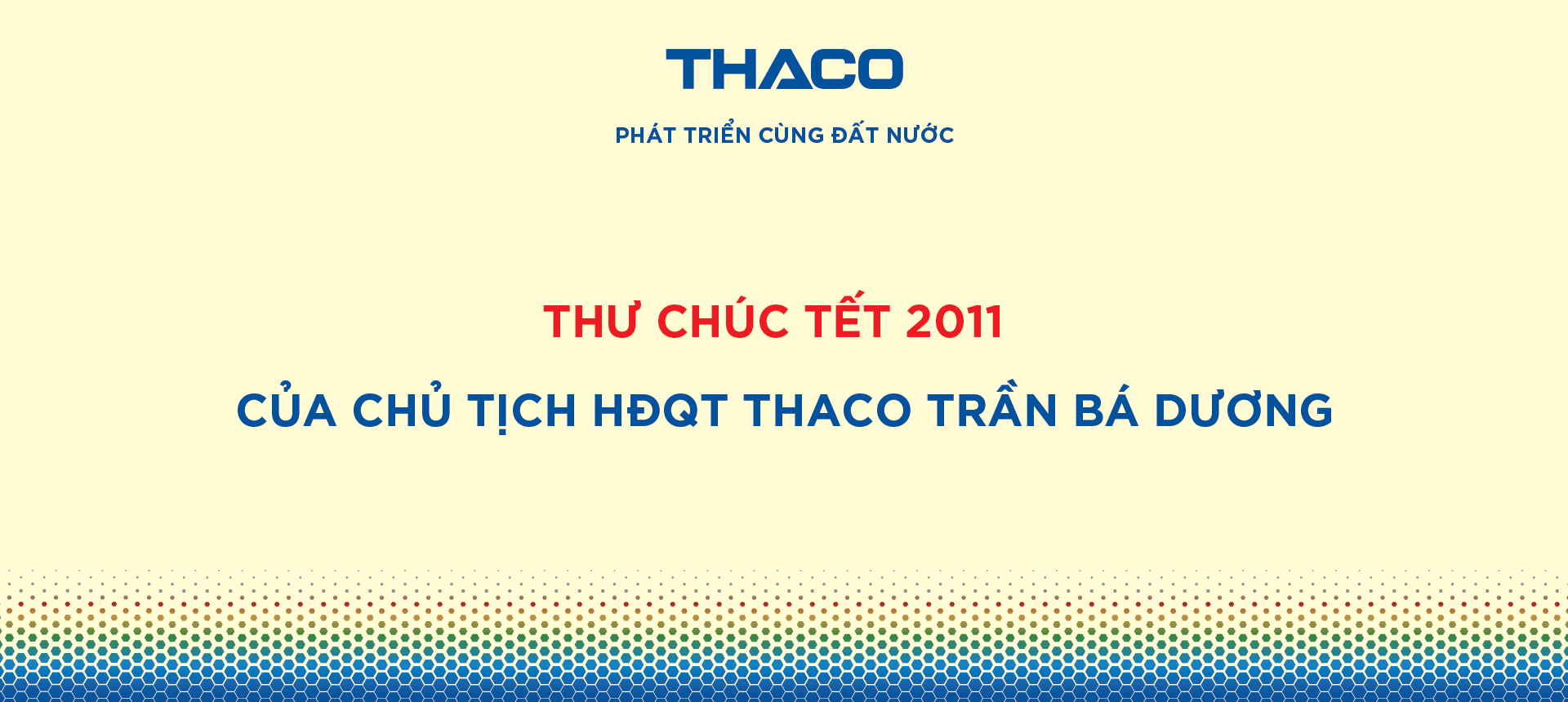 THACO

PHÁT TRIỂN CÙNG ĐẤT NƯỚC

THƯ CHÚC TẾT 2011

CỦA CHỦ TỊCH HĐQT THACO TRẦN BÁ DƯƠNG